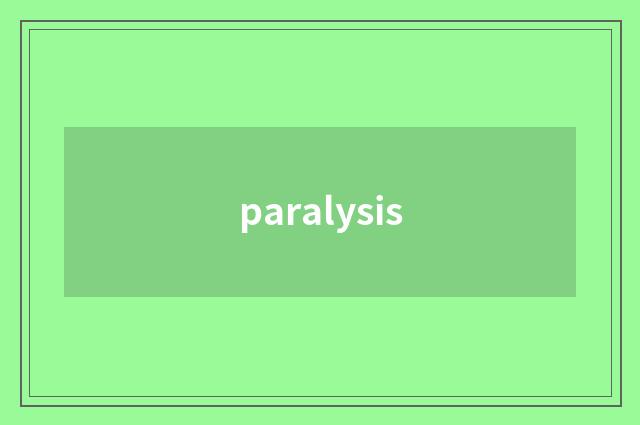 paralysis